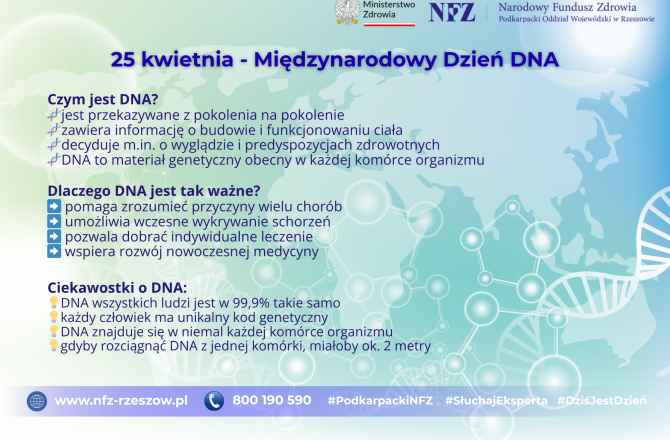 Ministerstwo Zdrowia

NFZ Narodowy Fundusz Zdrowia
Podkarpacki Oddział Wojewódzki w Rzeszowie

25 kwietnia - Międzynarodowy Dzień DNA

Czym jest DNA?
jest przekazywane z pokolenia na pokolenie
zawiera informację o budowie i funkcjonowaniu ciała
decyduje m.in. o wyglądzie i predyspozycjach zdrowotnych
DNA to materiał genetyczny obecny w każdej komórce organizmu

Dlaczego DNA jest tak ważne?
pomaga zrozumieć przyczyny wielu chorób
umożliwia wczesne wykrywanie schorzeń
pozwala dobrać indywidualne leczenie
wspiera rozwój nowoczesnej medycyny

Ciekawostki o DNA:
DNA wszystkich ludzi jest w 99,9% takie samo
każdy człowiek ma unikalny kod genetyczny
DNA znajduje się w niemal każdej komórce organizmu
gdyby rozciągnąć DNA z jednej komórki, miałoby ok. 2 metry

www.nfz-rzeszow.pl 800 190 590 #PodkarpackiNFZ #SłuchajEksperta #DziśJestDzień